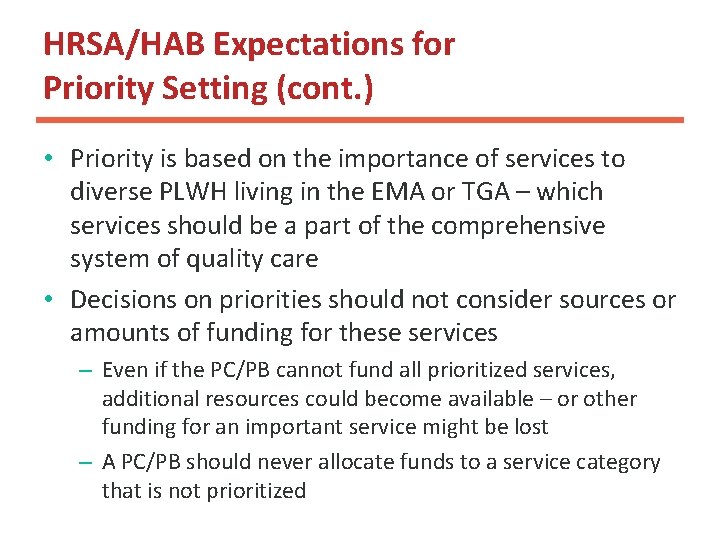 HRSA/HAB Expectations for Priority Setting (cont.)

• Priority is based on the importance of services to diverse PLWH living in the EMA or TGA – which services should be a part of the comprehensive system of quality care

• Decisions on priorities should not consider sources or amounts of funding for these services

– Even if the PC/PB cannot fund all prioritized services, additional resources could become available – or other funding for an important service might be lost

– A PC/PB should never allocate funds to a service category that is not prioritized